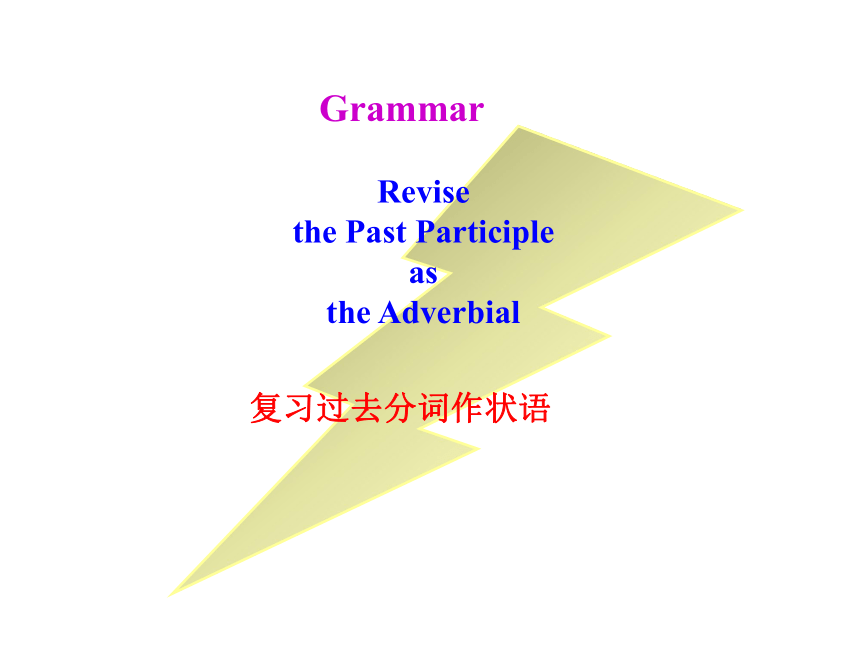 Grammar

Revise
the Past Participle
as
the Adverbial

复习过去分词作状语